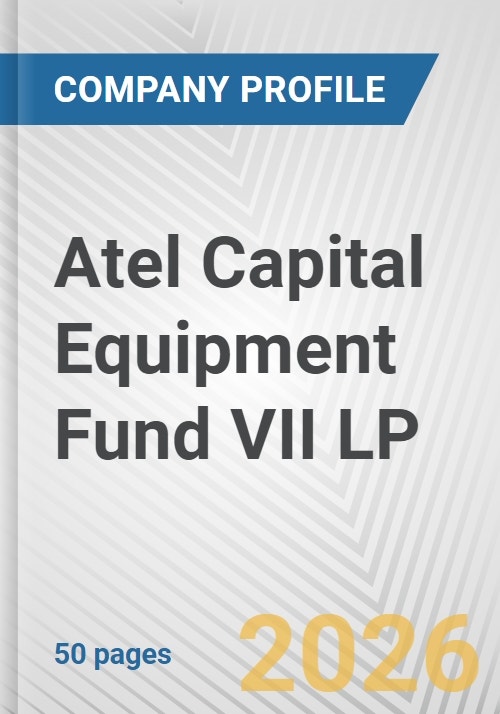 COMPANY PROFILE

Atel Capital Equipment Fund VII LP

50 pages

2026